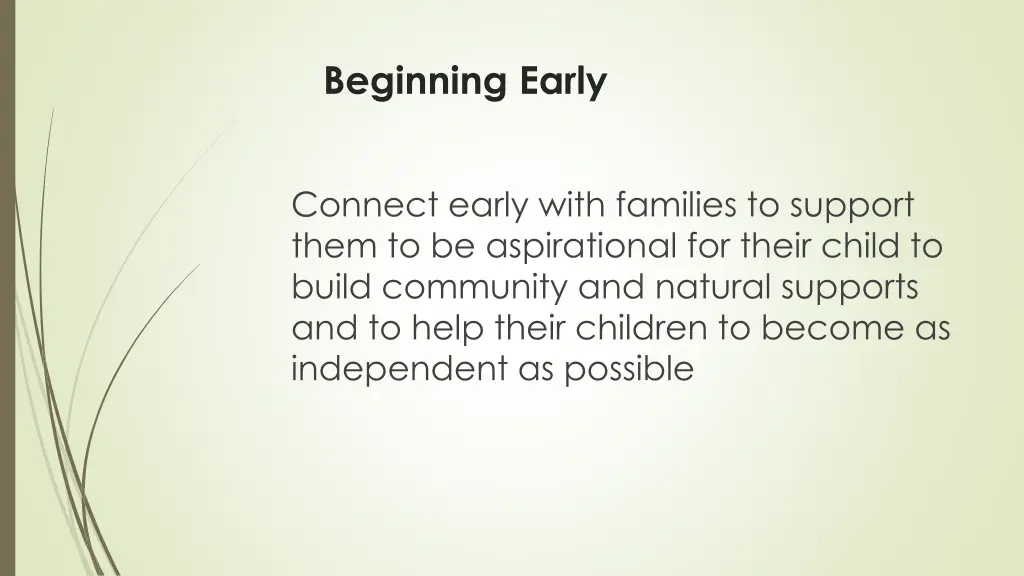 Beginning Early

Connect early with families to support them to be aspirational for their child to build community and natural supports and to help their children to become as independent as possible